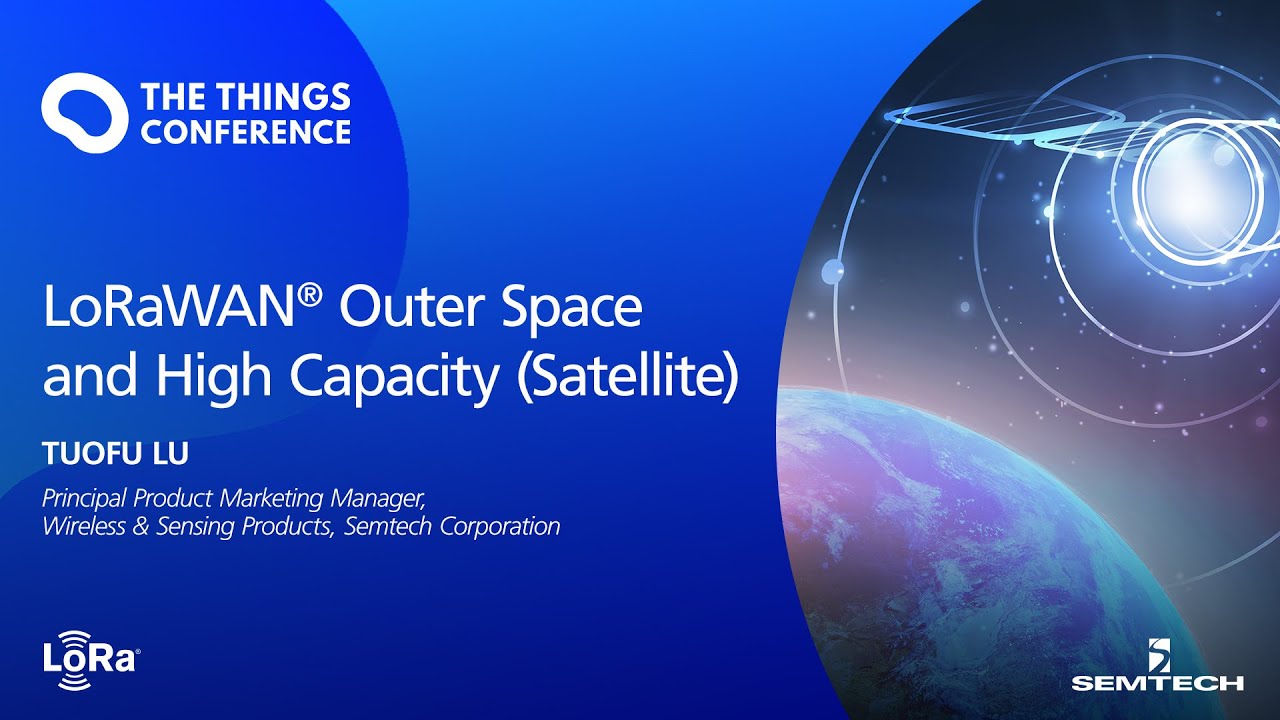 THE THINGS CONFERENCE

LoRaWAN® Outer Space and High Capacity (Satellite)

TUOFU LU

Principal Product Marketing Manager, Wireless & Sensing Products, Semtech Corporation

LoRa®

SEMTECH